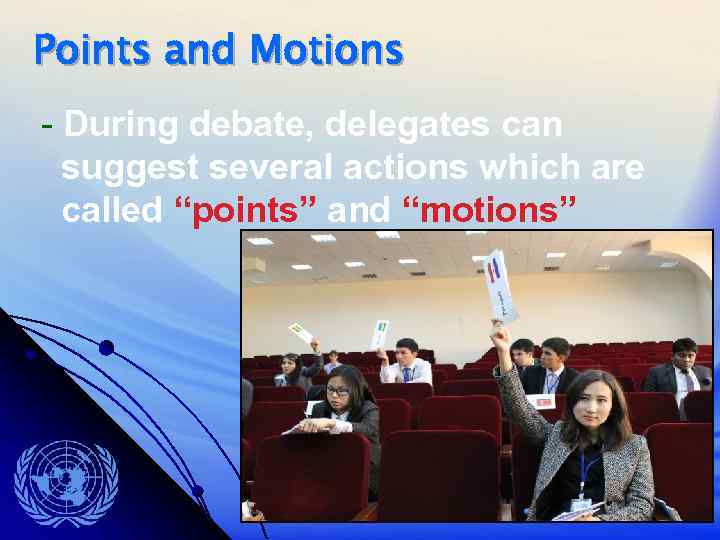 Points and Motions

- During debate, delegates can suggest several actions which are called “points” and “motions”